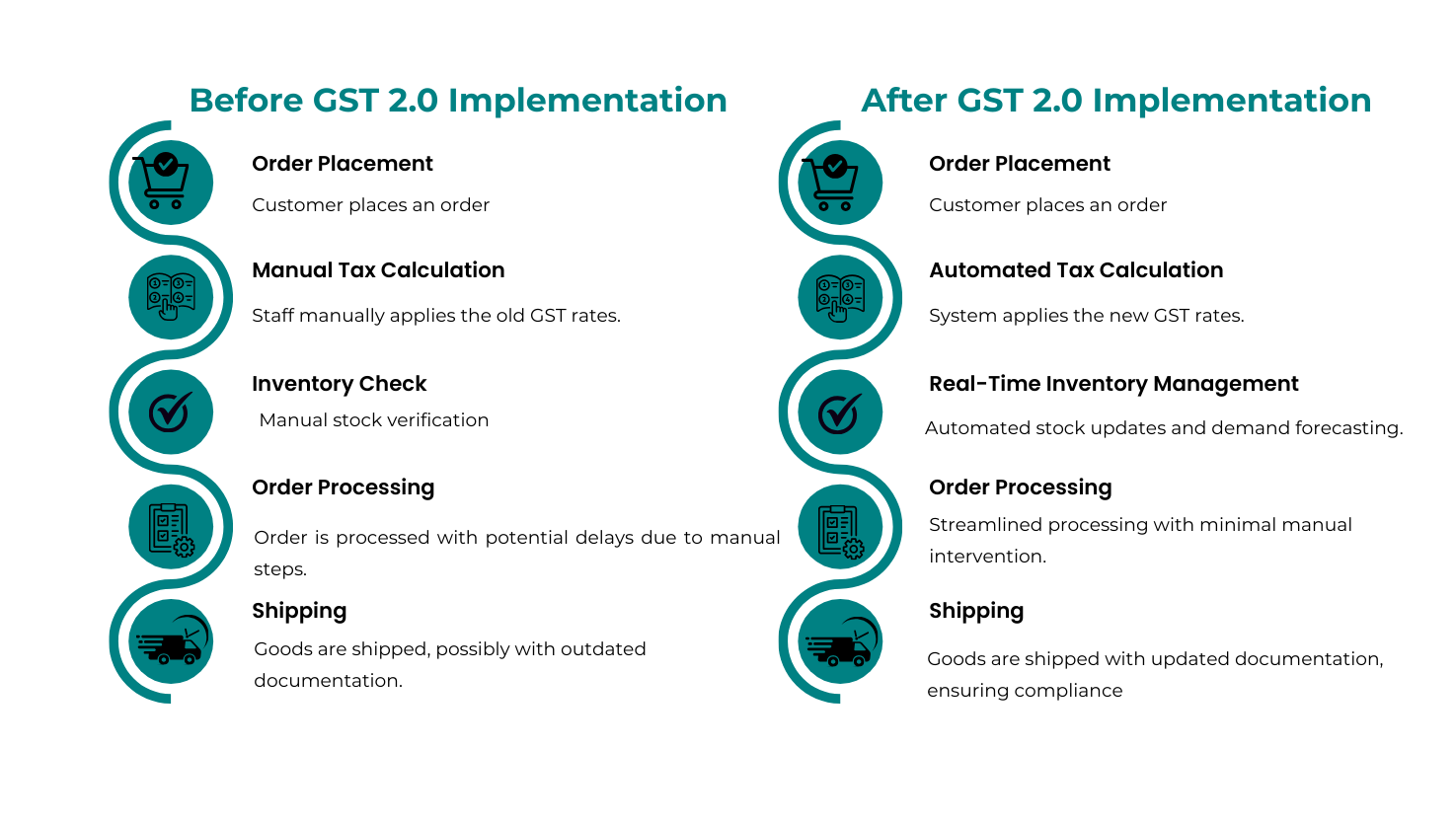 Before GST 2.0 Implementation

Order Placement

Customer places an order

Manual Tax Calculation

Staff manually applies the old GST rates.

Inventory Check

Manual stock verification

Order Processing

Order is processed with potential delays due to manual steps.

Shipping

Goods are shipped, possibly with outdated documentation.

After GST 2.0 Implementation

Order Placement

Customer places an order

Automated Tax Calculation

System applies the new GST rates.

Real-Time Inventory Management

Automated stock updates and demand forecasting.

Order Processing

Streamlined processing with minimal manual intervention.

Shipping

Goods are shipped with updated documentation, ensuring compliance